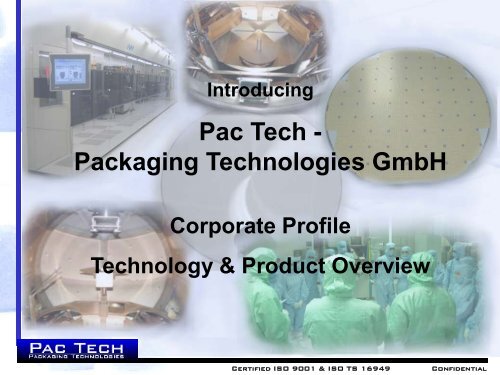 Introducing

Pac Tech -
Packaging Technologies GmbH

Corporate Profile

Technology & Product Overview

PAC TECH
PACKAGING TECHNOLOGIES

CERTIFIED ISO 9001 & ISO TS 16949

CONFIDENTIAL